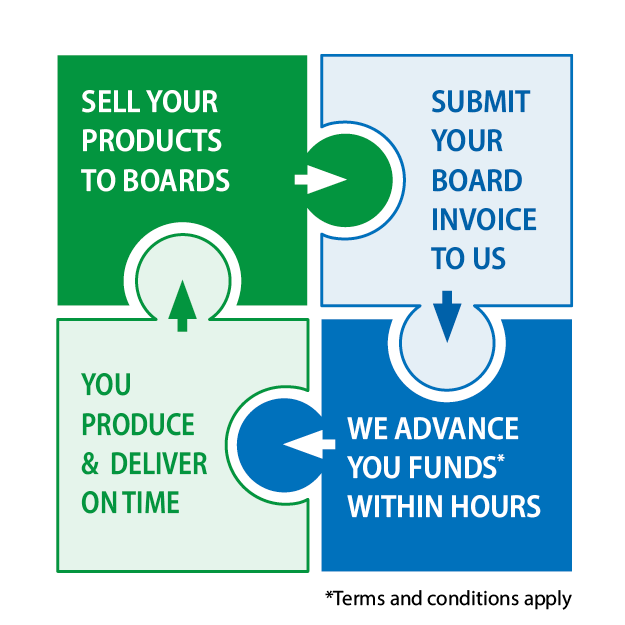 SELL YOUR PRODUCTS TO BOARDS

SUBMIT YOUR BOARD INVOICE TO US

WE ADVANCE YOU FUNDS* WITHIN HOURS

YOU PRODUCE & DELIVER ON TIME

*Terms and conditions apply